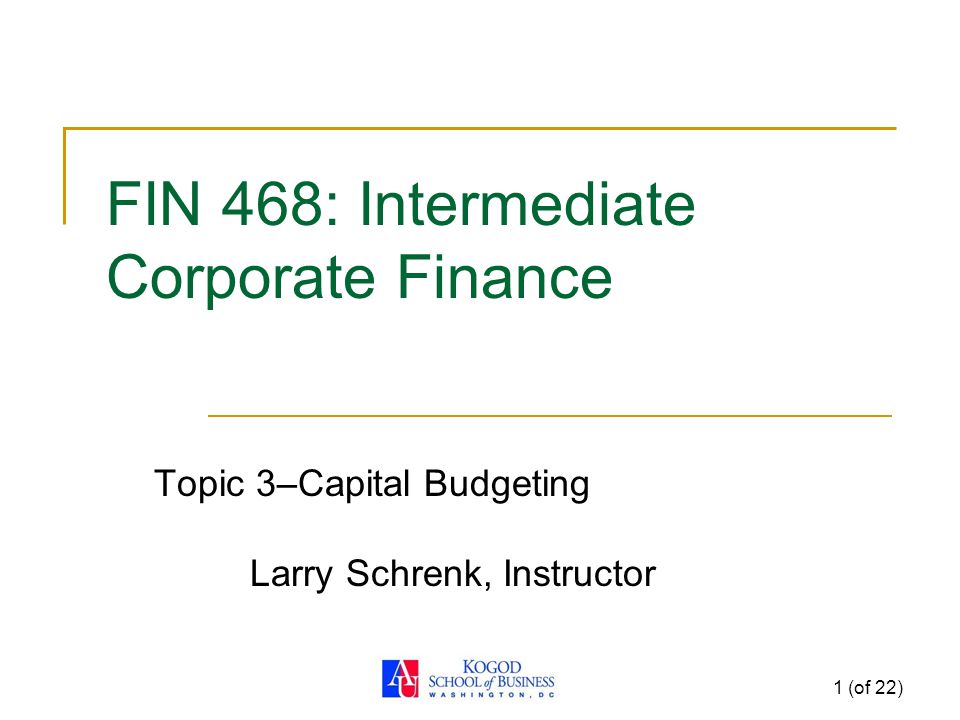 FIN 468: Intermediate Corporate Finance

Topic 3–Capital Budgeting

Larry Schrenk, Instructor

AU KOGOD SCHOOL of BUSINESS WASHINGTON, DC

1 (of 22)